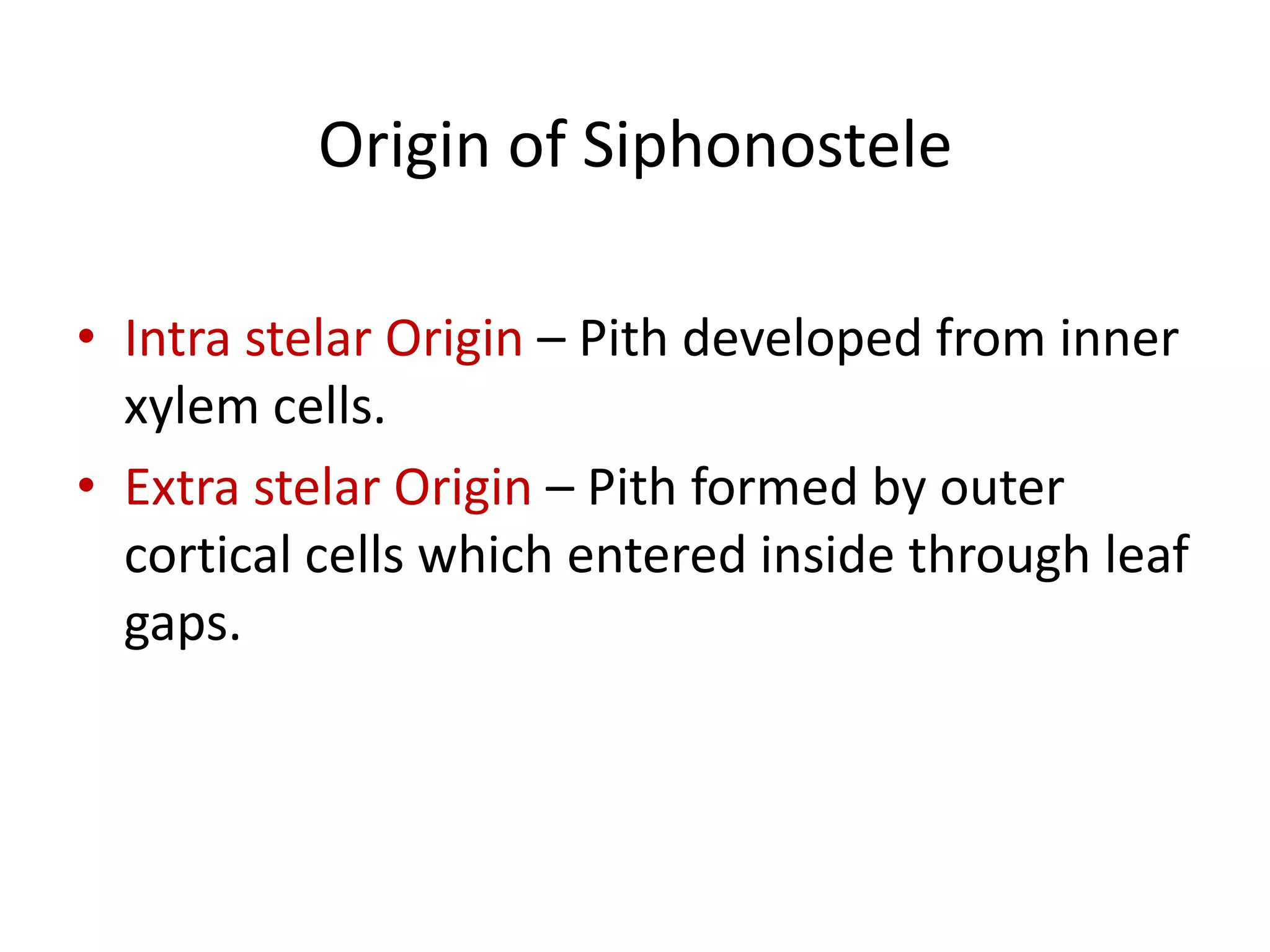 Origin of Siphonostele

• Intra stelar Origin – Pith developed from inner xylem cells.
• Extra stelar Origin – Pith formed by outer cortical cells which entered inside through leaf gaps.